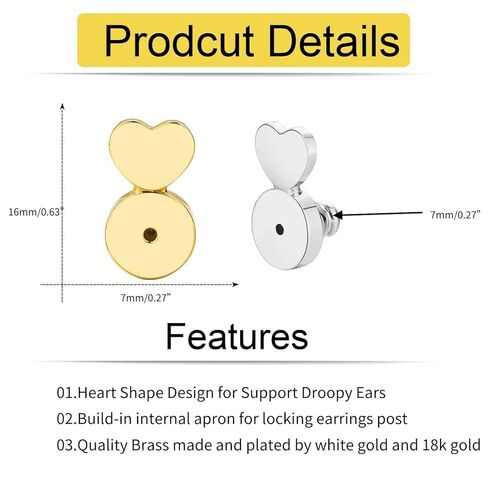 Prodcut Details

16mm/0.63"

7mm/0.27"

7mm/0.27"

Features

01.Heart Shape Design for Support Droopy Ears

02.Build-in internal apron for locking earrings post

03.Quality Brass made and plated by white gold and 18k gold